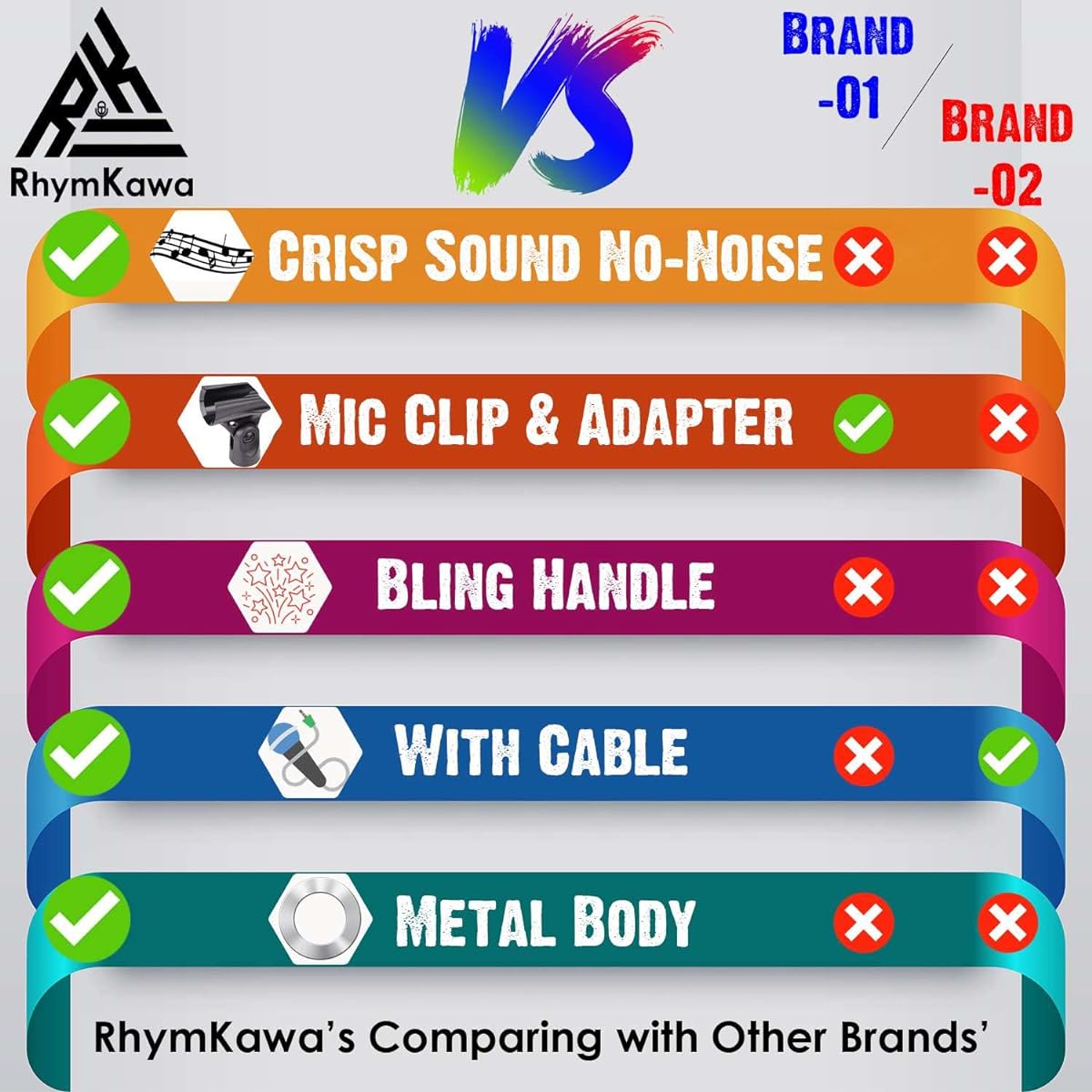 RhymKawa

VS

BRAND -01

BRAND -02

CRISP SOUND NO-NOISE

MIC CLIP & ADAPTER

BLING HANDLE

WITH CABLE

METAL BODY

RhymKawa's Comparing with Other Brands'